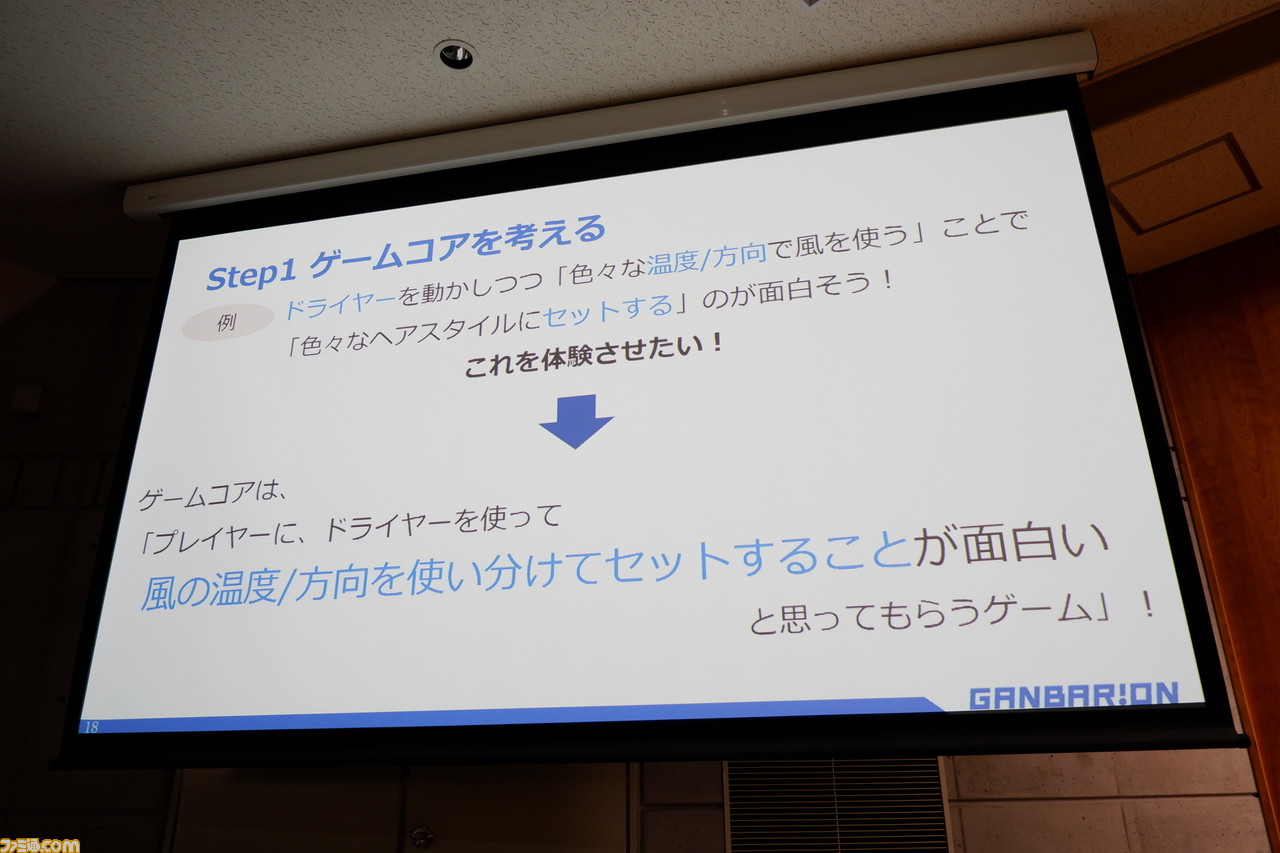 Step1 ゲームコアを考える

例

ドライヤーを動かしつつ「色々な温度/方向で風を使う」ことで「色々なヘアスタイルにセットする」のが面白そう！

これを体験させたい！

ゲームコアは、

「プレイヤーに、ドライヤーを使って

風の温度/方向を使い分けてセットすることが面白い

と思ってもらうゲーム」！

GANBARION

18

ファミ通.com